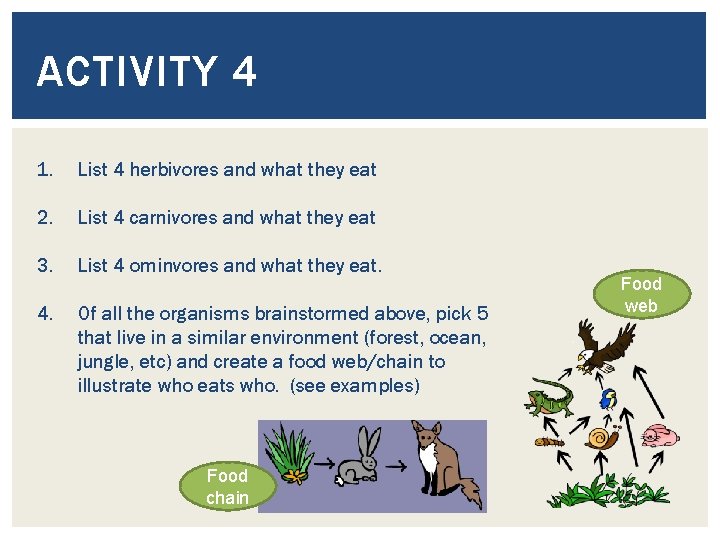 ACTIVITY 4

1. List 4 herbivores and what they eat

2. List 4 carnivores and what they eat

3. List 4 ominvores and what they eat.

4. Of all the organisms brainstormed above, pick 5 that live in a similar environment (forest, ocean, jungle, etc) and create a food web/chain to illustrate who eats who. (see examples)

Food web

Food chain